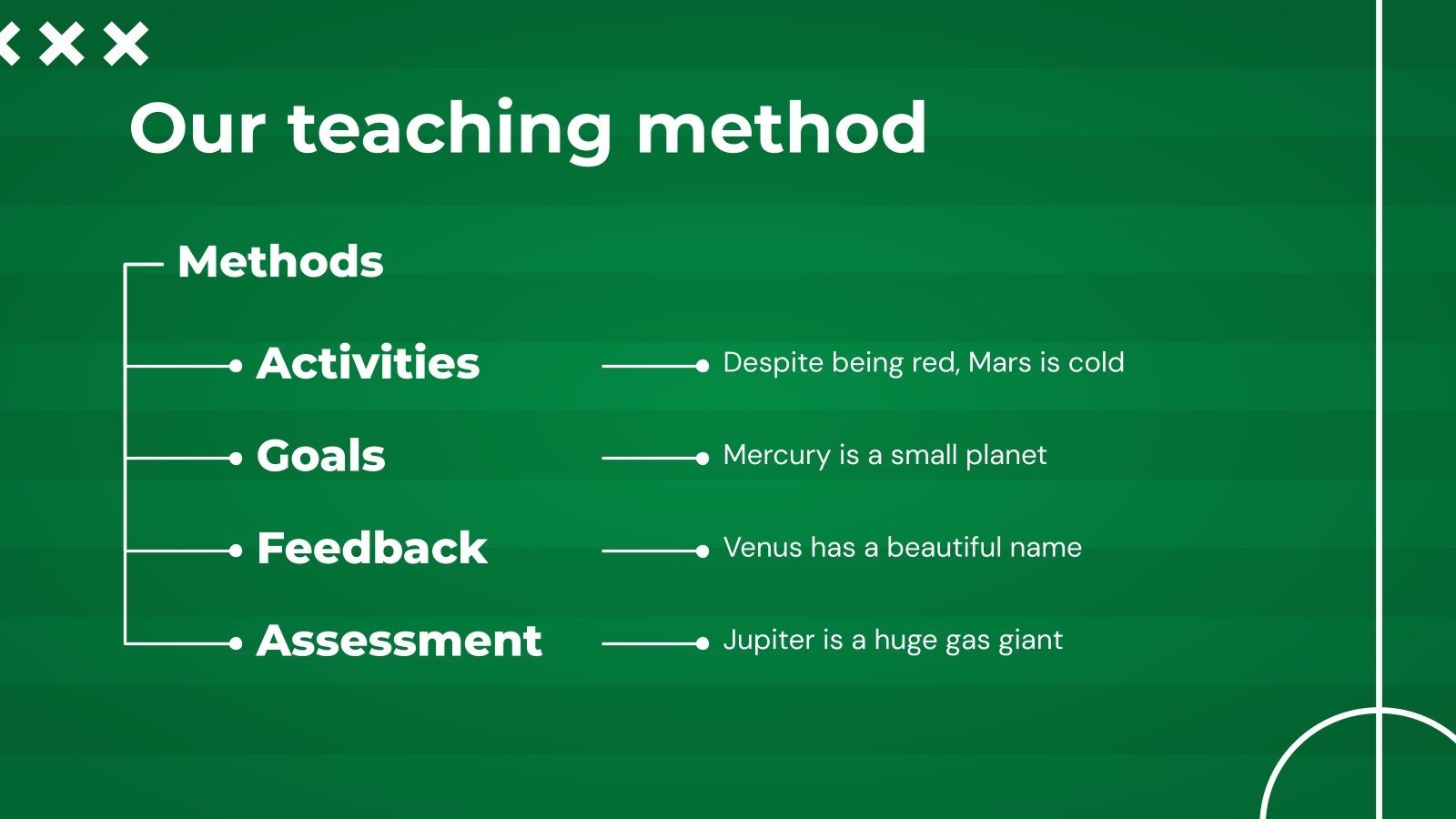 Our teaching method

Methods

Activities

Despite being red, Mars is cold

Goals

Mercury is a small planet

Feedback

Venus has a beautiful name

Assessment

Jupiter is a huge gas giant